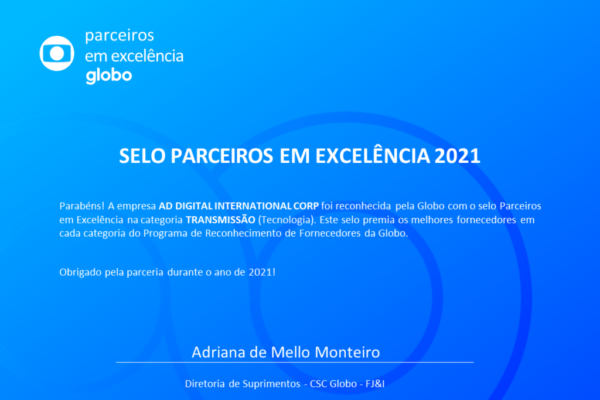 parceiros
em excelência
globo

SELO PARCEIROS EM EXCELÊNCIA 2021

Parabéns! A empresa AD DIGITAL INTERNATIONAL CORP foi reconhecida pela Globo com o selo Parceiros em Excelência na categoria TRANSMISSÃO (Tecnologia). Este selo premia os melhores fornecedores em cada categoria do Programa de Reconhecimento de Fornecedores da Globo.

Obrigado pela parceria durante o ano de 2021!

Adriana de Mello Monteiro

Diretoria de Suprimentos - CSC Globo - FJ&I